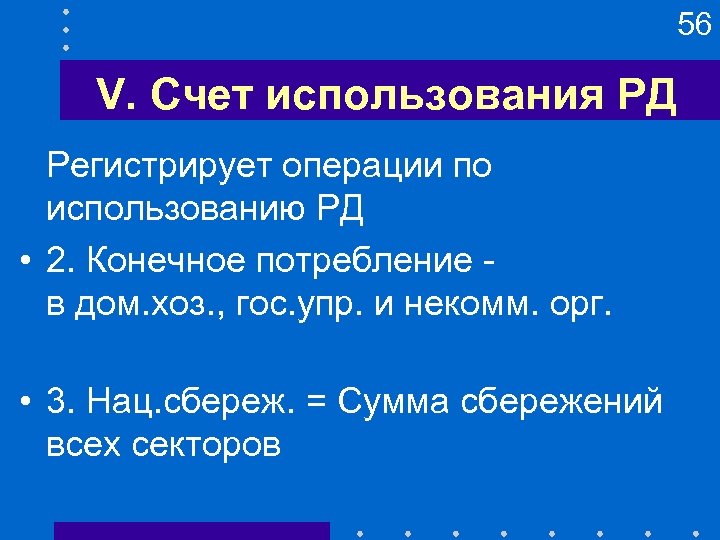 56

V. Счет использования РД

Регистрирует операции по использованию РД

• 2. Конечное потребление - в дом.хоз., гос.упр. и некомм. орг.

• 3. Нац.сбереж. = Сумма сбережений всех секторов